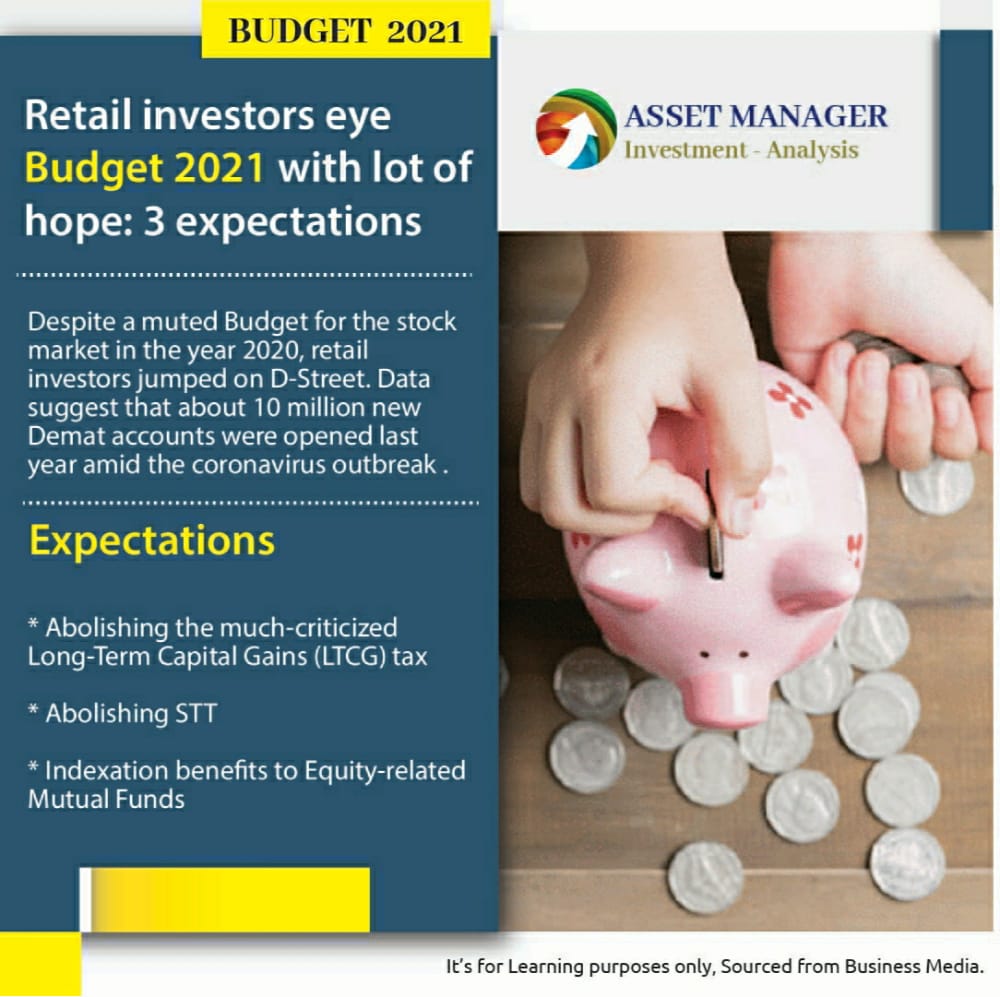 BUDGET 2021

Retail investors eye Budget 2021 with lot of hope: 3 expectations

ASSET MANAGER
Investment - Analysis

Despite a muted Budget for the stock market in the year 2020, retail investors jumped on D-Street. Data suggest that about 10 million new Demat accounts were opened last year amid the coronavirus outbreak .

Expectations

* Abolishing the much-criticized Long-Term Capital Gains (LTCG) tax

* Abolishing STT

* Indexation benefits to Equity-related Mutual Funds

It's for Learning purposes only, Sourced from Business Media.